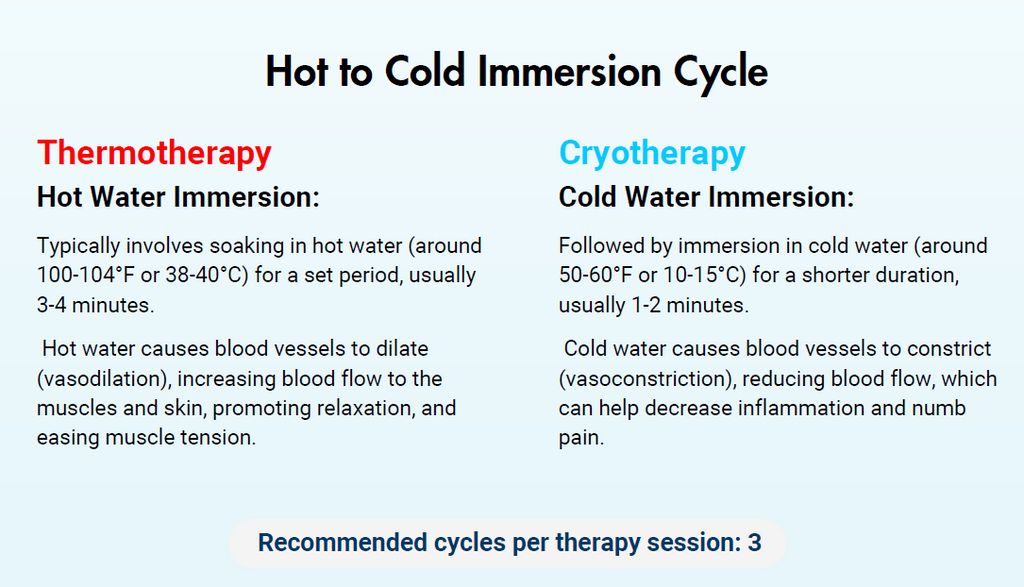 Hot to Cold Immersion Cycle

Thermotherapy

Hot Water Immersion:

Typically involves soaking in hot water (around 100-104°F or 38-40°C) for a set period, usually 3-4 minutes.

Hot water causes blood vessels to dilate (vasodilation), increasing blood flow to the muscles and skin, promoting relaxation, and easing muscle tension.

Cryotherapy

Cold Water Immersion:

Followed by immersion in cold water (around 50-60°F or 10-15°C) for a shorter duration, usually 1-2 minutes.

Cold water causes blood vessels to constrict (vasoconstriction), reducing blood flow, which can help decrease inflammation and numb pain.

Recommended cycles per therapy session: 3